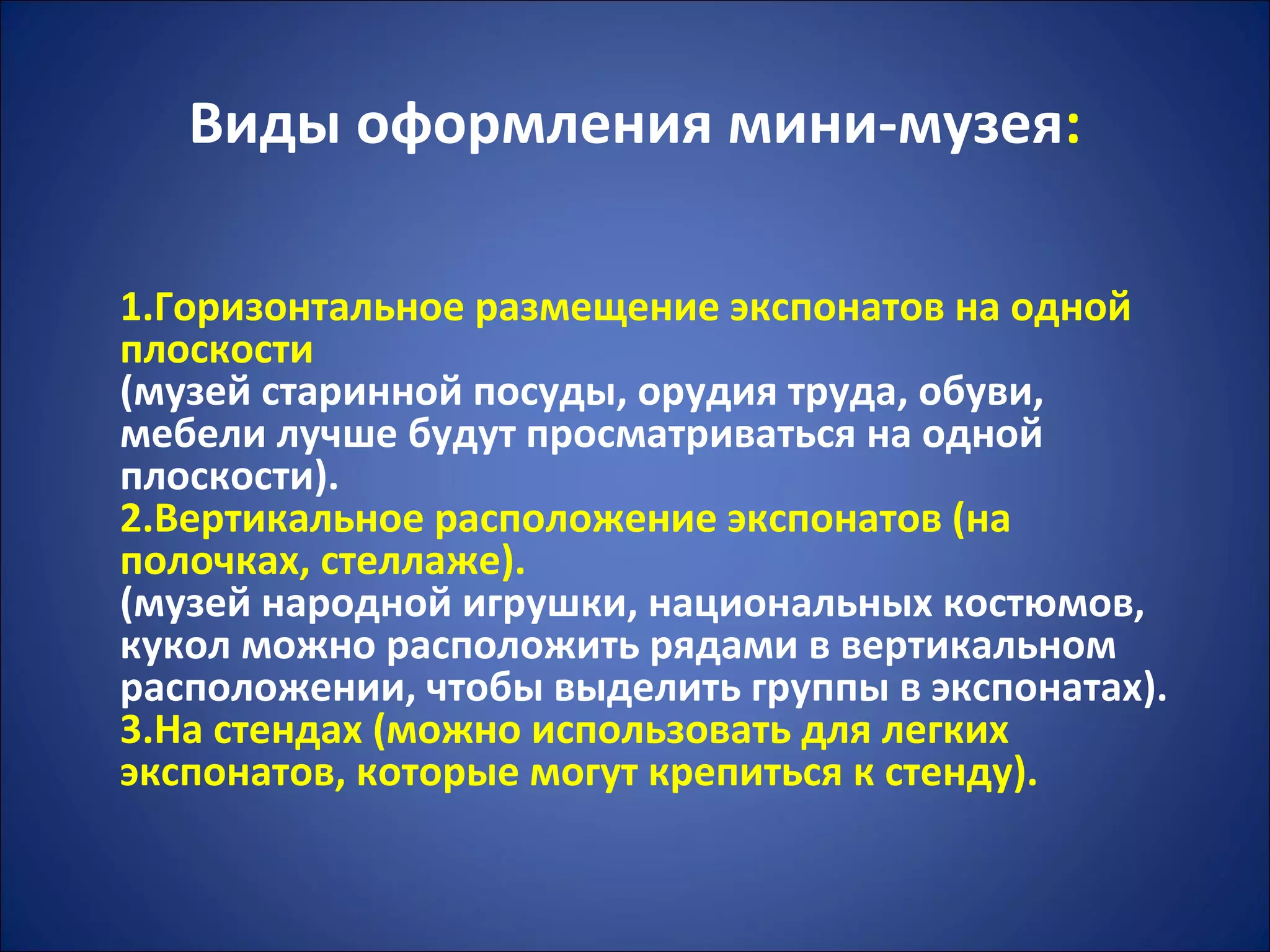 Виды оформления мини-музея:

1.Горизонтальное размещение экспонатов на одной плоскости
(музей старинной посуды, орудия труда, обуви, мебели лучше будут просматриваться на одной плоскости).
2.Вертикальное расположение экспонатов (на полочках, стеллаже).
(музей народной игрушки, национальных костюмов, кукол можно расположить рядами в вертикальном расположении, чтобы выделить группы в экспонатах).
3.На стендах (можно использовать для легких экспонатов, которые могут крепиться к стенду).